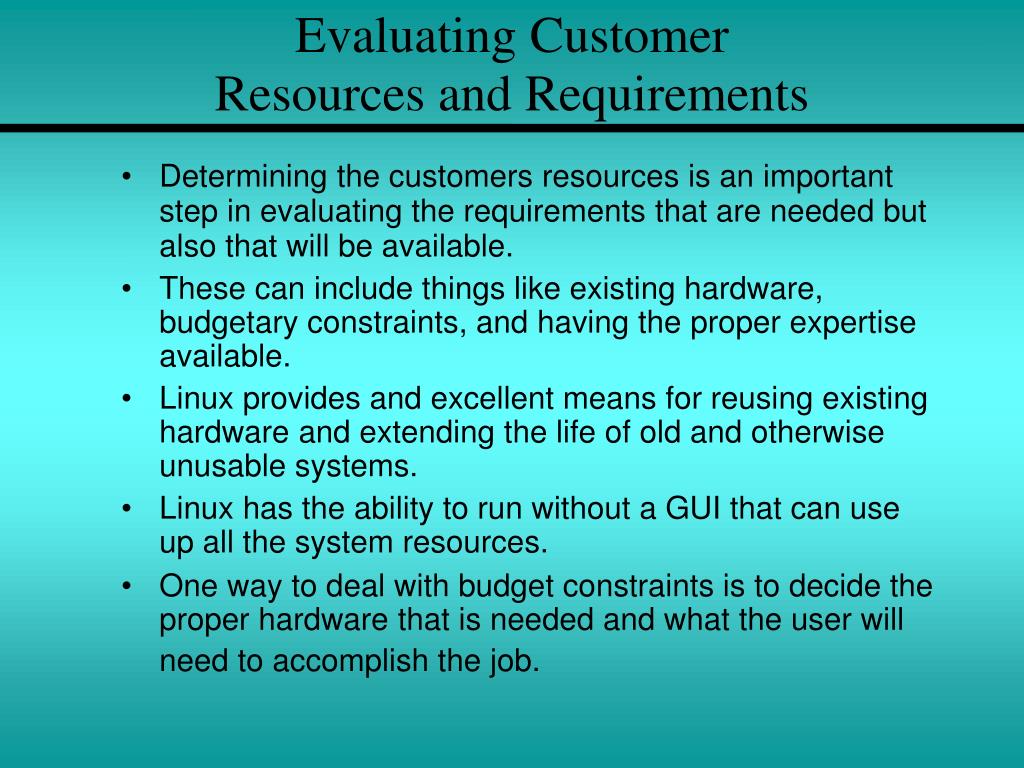 Evaluating Customer
Resources and Requirements

• Determining the customers resources is an important step in evaluating the requirements that are needed but also that will be available.
• These can include things like existing hardware, budgetary constraints, and having the proper expertise available.
• Linux provides and excellent means for reusing existing hardware and extending the life of old and otherwise unusable systems.
• Linux has the ability to run without a GUI that can use up all the system resources.
• One way to deal with budget constraints is to decide the proper hardware that is needed and what the user will need to accomplish the job.